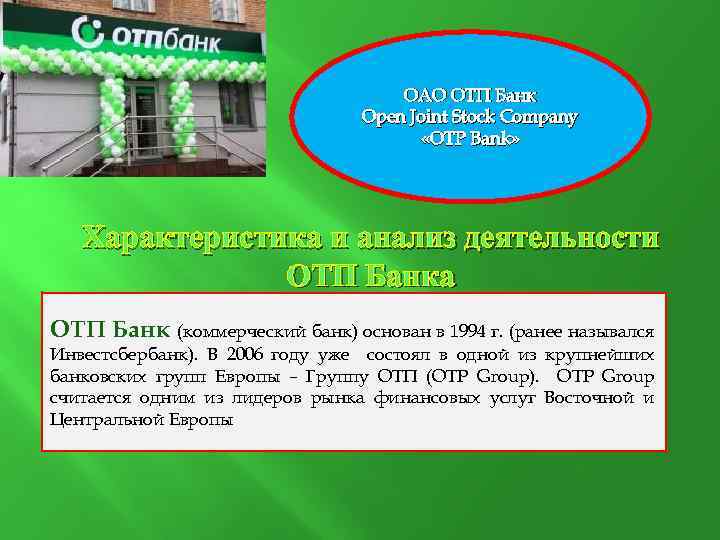 отпбанк

ОАО ОТП Банк
Open Joint Stock Company
«OTP Bank»

Характеристика и анализ деятельности ОТП Банка

ОТП Банк (коммерческий банк) основан в 1994 г. (ранее назывался Инвестсбербанк). В 2006 году уже состоял в одной из крупнейших банковских групп Европы – Группу ОТП (OTP Group). OTP Group считается одним из лидеров рынка финансовых услуг Восточной и Центральной Европы